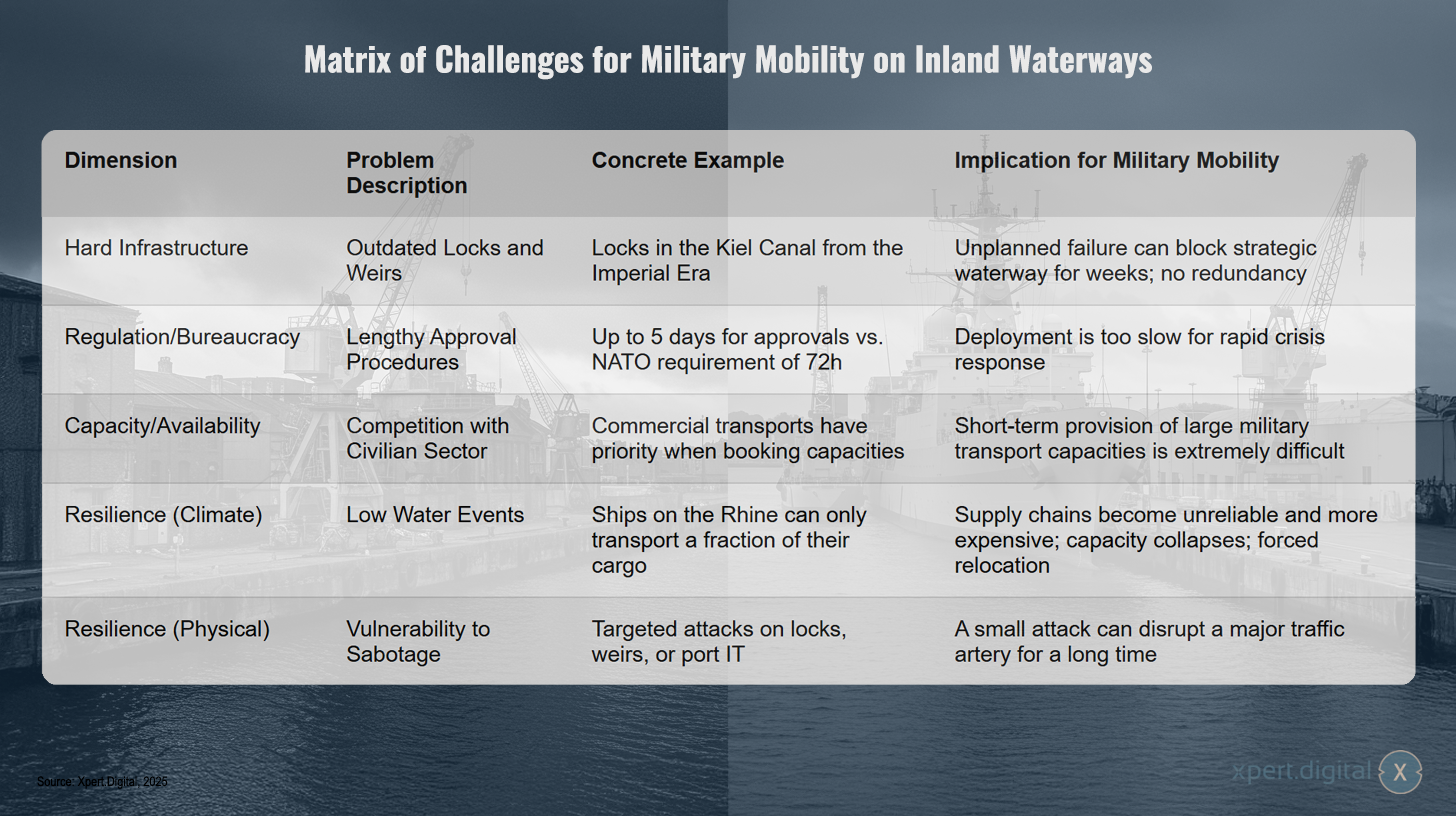 Matrix of Challenges for Military Mobility on Inland Waterways

| Dimension | Problem Description | Concrete Example | Implication for Military Mobility |
|---|---|---|---|
| Hard Infrastructure | Outdated Locks and Weirs | Locks in the Kiel Canal from the Imperial Era | Unplanned failure can block strategic waterway for weeks; no redundancy |
| Regulation/Bureaucracy | Lengthy Approval Procedures | Up to 5 days for approvals vs. NATO requirement of 72h | Deployment is too slow for rapid crisis response |
| Capacity/Availability | Competition with Civilian Sector | Commercial transports have priority when booking capacities | Short-term provision of large military transport capacities is extremely difficult |
| Resilience (Climate) | Low Water Events | Ships on the Rhine can only transport a fraction of their cargo | Supply chains become unreliable and more expensive; capacity collapses; forced relocation |
| Resilience (Physical) | Vulnerability to Sabotage | Targeted attacks on locks, weirs, or port IT | A small attack can disrupt a major traffic artery for a long time |

Source: Xpert.Digital, 2025

xpert.digital X